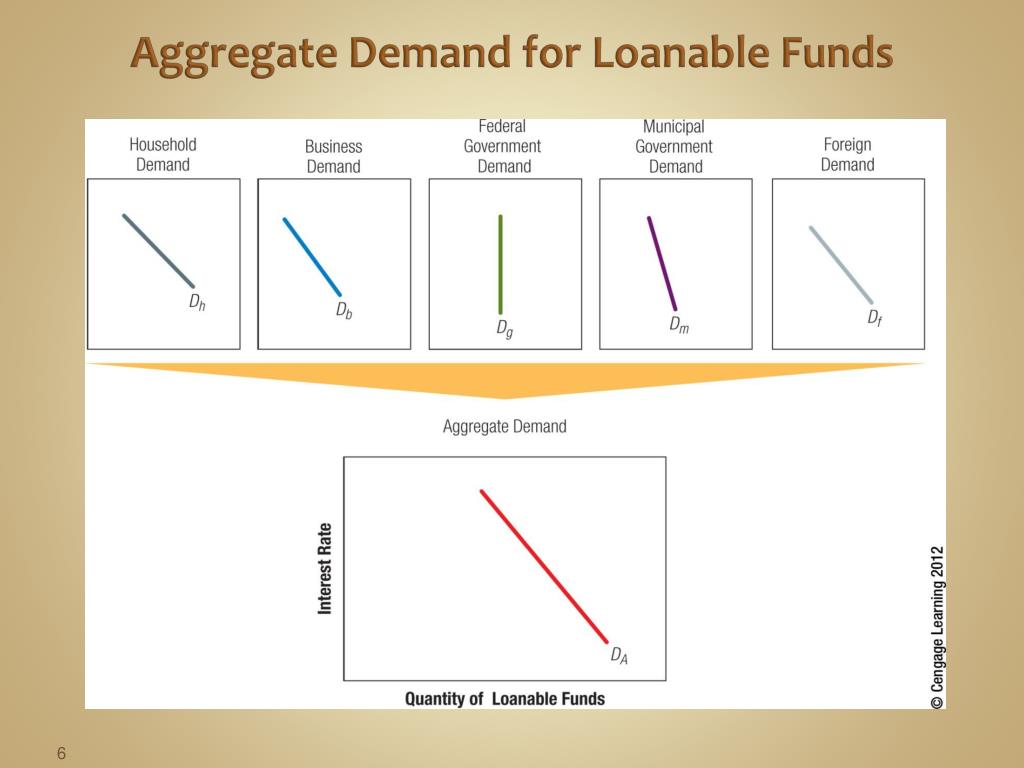 Aggregate Demand for Loanable Funds

Household Demand

$D_h$

Business Demand

$D_b$

Federal Government Demand

$D_g$

Municipal Government Demand

$D_m$

Foreign Demand

$D_f$

Aggregate Demand

Interest Rate

$D_A$

Quantity of Loanable Funds

© Cengage Learning 2012

6